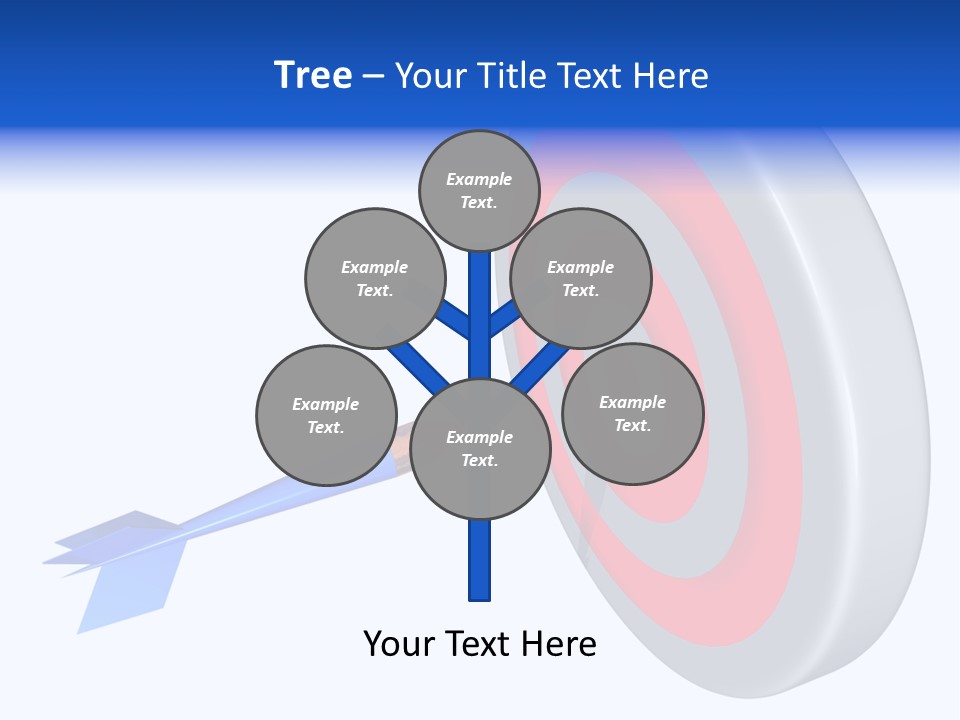 Tree – Your Title Text Here

Example Text.

Example Text.

Example Text.

Example Text.

Example Text.

Example Text.

Your Text Here